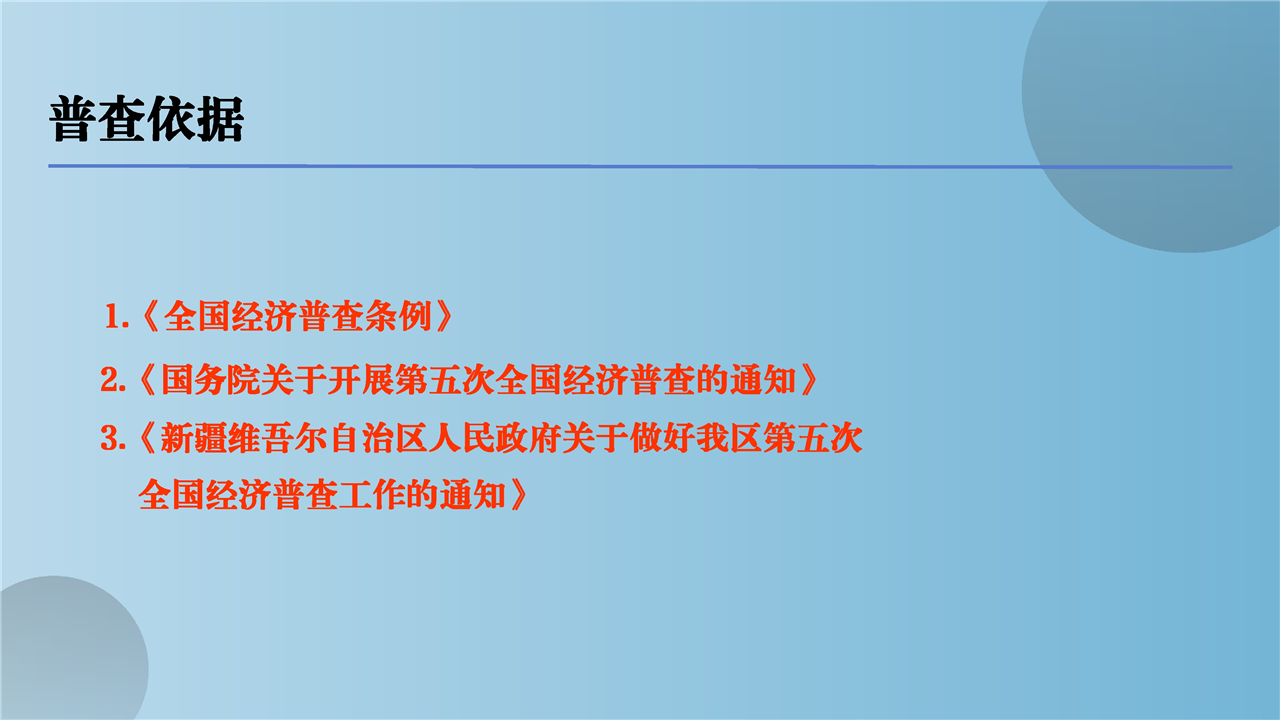 普查依据

1.《全国经济普查条例》

2.《国务院关于开展第五次全国经济普查的通知》

3.《新疆维吾尔自治区人民政府关于做好我区第五次全国经济普查工作的通知》